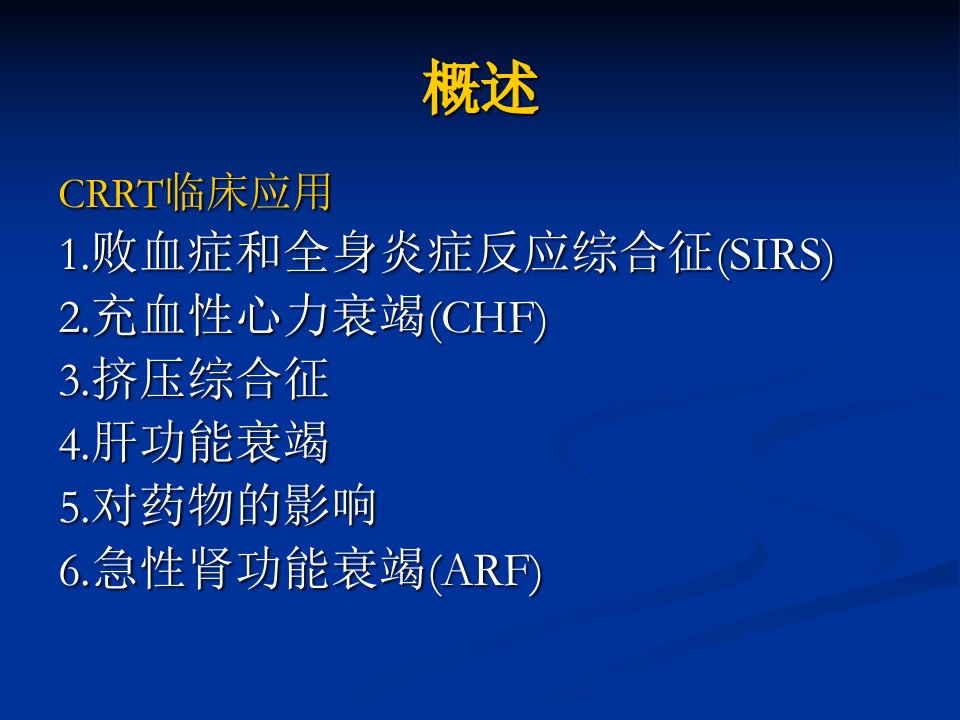 概述

CRRT临床应用

1.败血症和全身炎症反应综合征(SIRS)
2.充血性心力衰竭(CHF)
3.挤压综合征
4.肝功能衰竭
5.对药物的影响
6.急性肾功能衰竭(ARF)